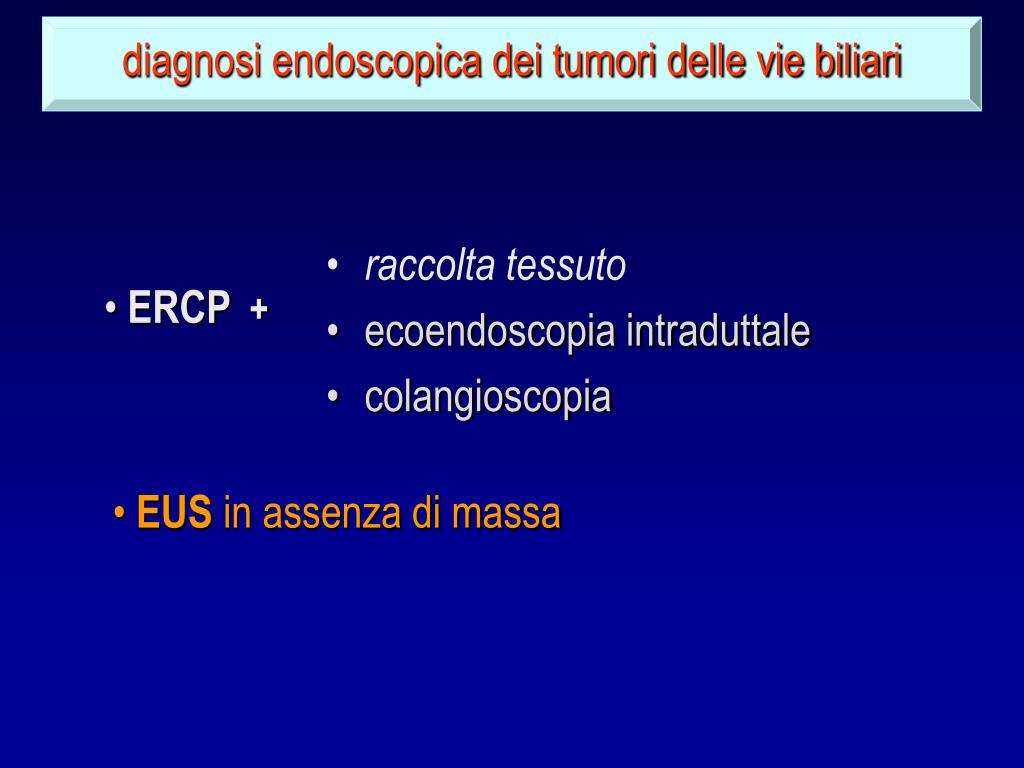 diagnosi endoscopica dei tumori delle vie biliari

• ERCP +

• raccolta tessuto
• ecoendoscopia intraduttale
• colangioscopia

• EUS in assenza di massa